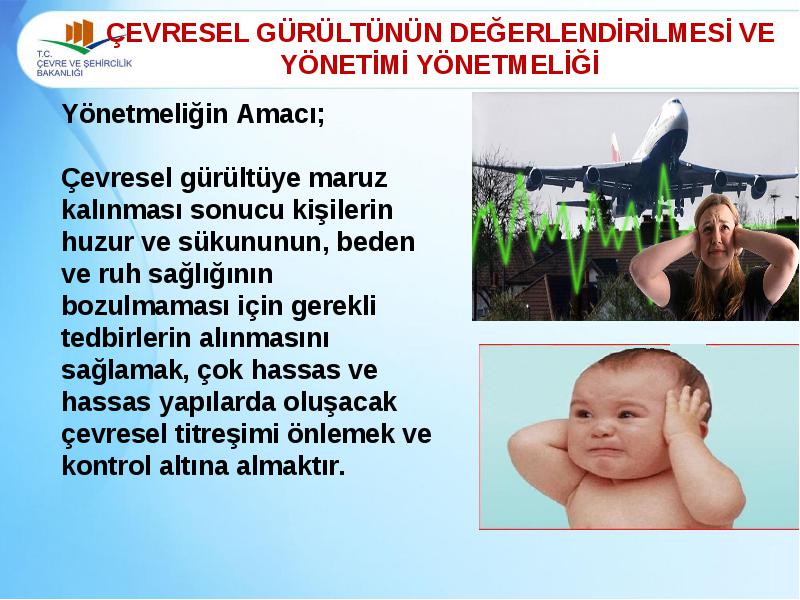 T.C.
ÇEVRE VE ŞEHİRCİLİK BAKANLIĞI

ÇEVRESEL GÜRÜLTÜNÜN DEĞERLENDİRİLMESİ VE YÖNETİMİ YÖNETMELİĞİ

Yönetmeliğin Amacı;

Çevresel gürültüye maruz kalınması sonucu kişilerin huzur ve sükununun, beden ve ruh sağlığının bozulmaması için gerekli tedbirlerin alınmasını sağlamak, çok hassas ve hassas yapılarda oluşacak çevresel titreşimi önlemek ve kontrol altına almaktır.